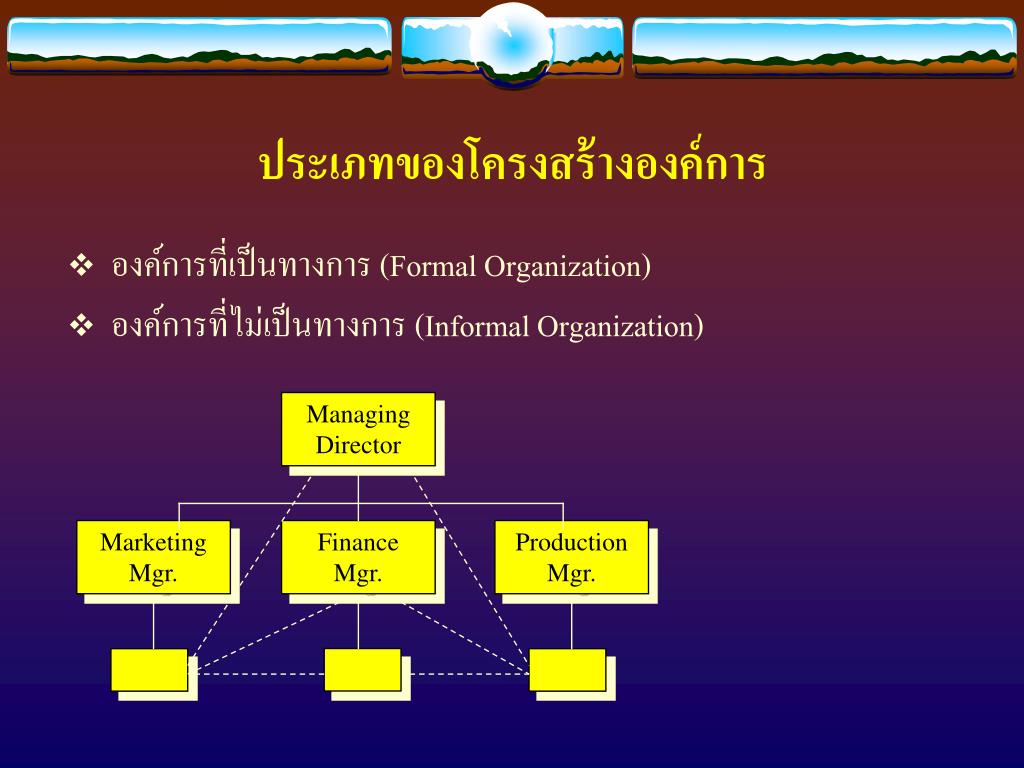 ประเภทของโครงสร้างองค์การ

❖ องค์การที่เป็นทางการ (Formal Organization)

❖ องค์การที่ไม่เป็นทางการ (Informal Organization)

Managing Director

Marketing Mgr.

Finance Mgr.

Production Mgr.